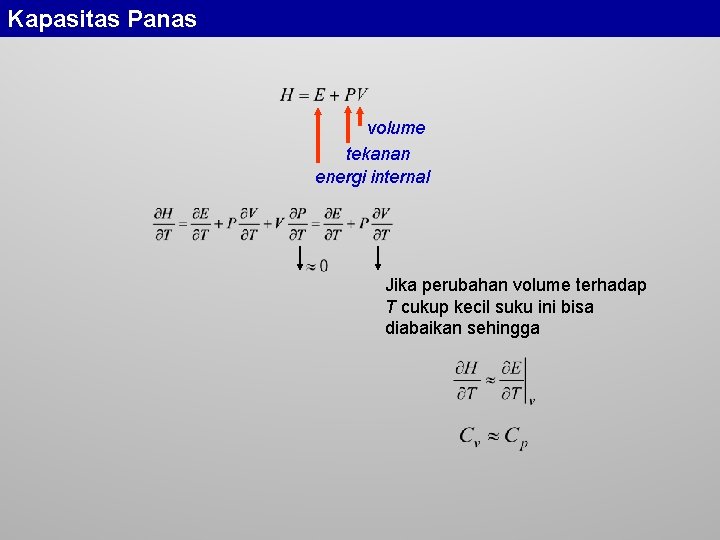 Kapasitas Panas

$H = E + PV$

volume

tekanan

energi internal

$\frac{\partial H}{\partial T} = \frac{\partial E}{\partial T} + P\frac{\partial V}{\partial T} + V\frac{\partial P}{\partial T} = \frac{\partial E}{\partial T} + P\frac{\partial V}{\partial T}$

$\approx 0$

Jika perubahan volume terhadap $T$ cukup kecil suku ini bisa diabaikan sehingga

$\frac{\partial H}{\partial T} \approx \left.\frac{\partial E}{\partial T}\right|_v$

$C_v \approx C_p$